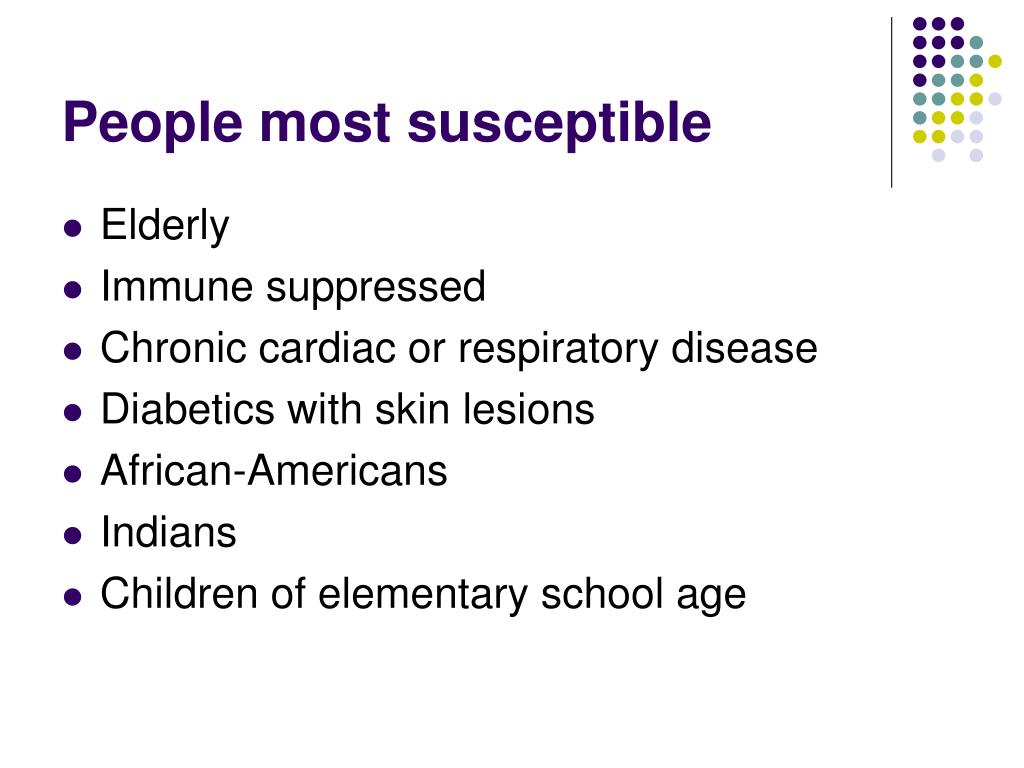 People most susceptible

- Elderly
- Immune suppressed
- Chronic cardiac or respiratory disease
- Diabetics with skin lesions
- African-Americans
- Indians
- Children of elementary school age